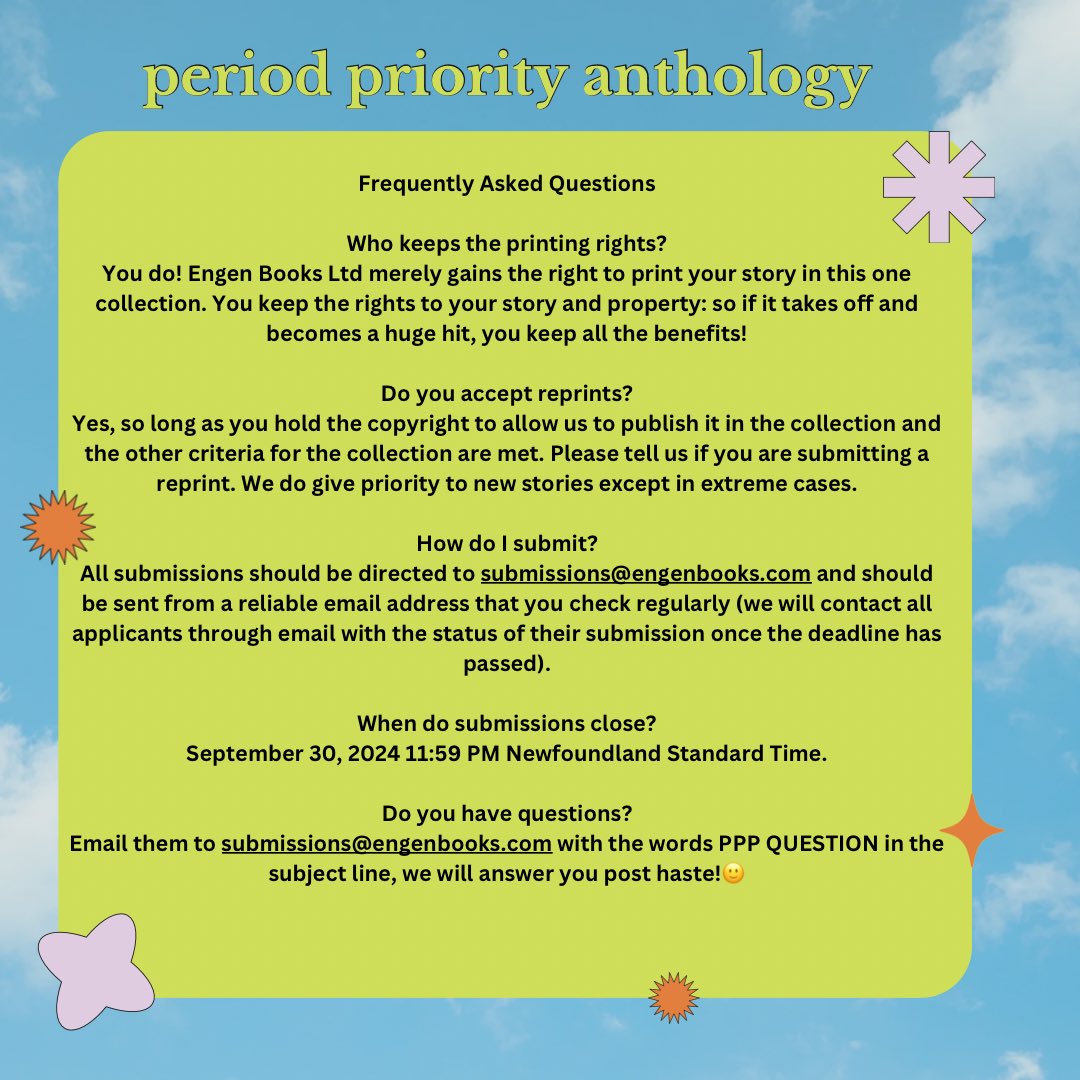 period priority anthology

Frequently Asked Questions

Who keeps the printing rights?
You do! Engen Books Ltd merely gains the right to print your story in this one collection. You keep the rights to your story and property: so if it takes off and becomes a huge hit, you keep all the benefits!

Do you accept reprints?
Yes, so long as you hold the copyright to allow us to publish it in the collection and the other criteria for the collection are met. Please tell us if you are submitting a reprint. We do give priority to new stories except in extreme cases.

How do I submit?
All submissions should be directed to submissions@engenbooks.com and should be sent from a reliable email address that you check regularly (we will contact all applicants through email with the status of their submission once the deadline has passed).

When do submissions close?
September 30, 2024 11:59 PM Newfoundland Standard Time.

Do you have questions?
Email them to submissions@engenbooks.com with the words PPP QUESTION in the subject line, we will answer you post haste!🙂